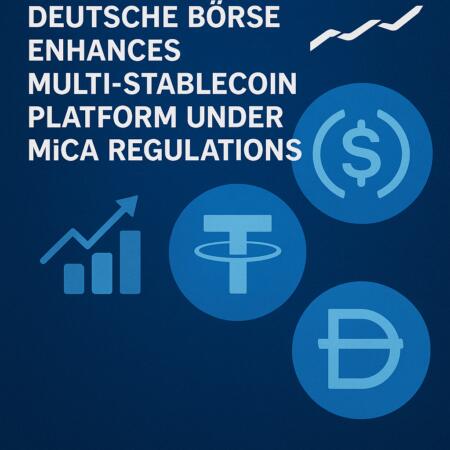 DEUTSCHE BÖRSE ENHANCES MULTI-STABLECOIN PLATFORM UNDER MiCA REGULATIONS

$